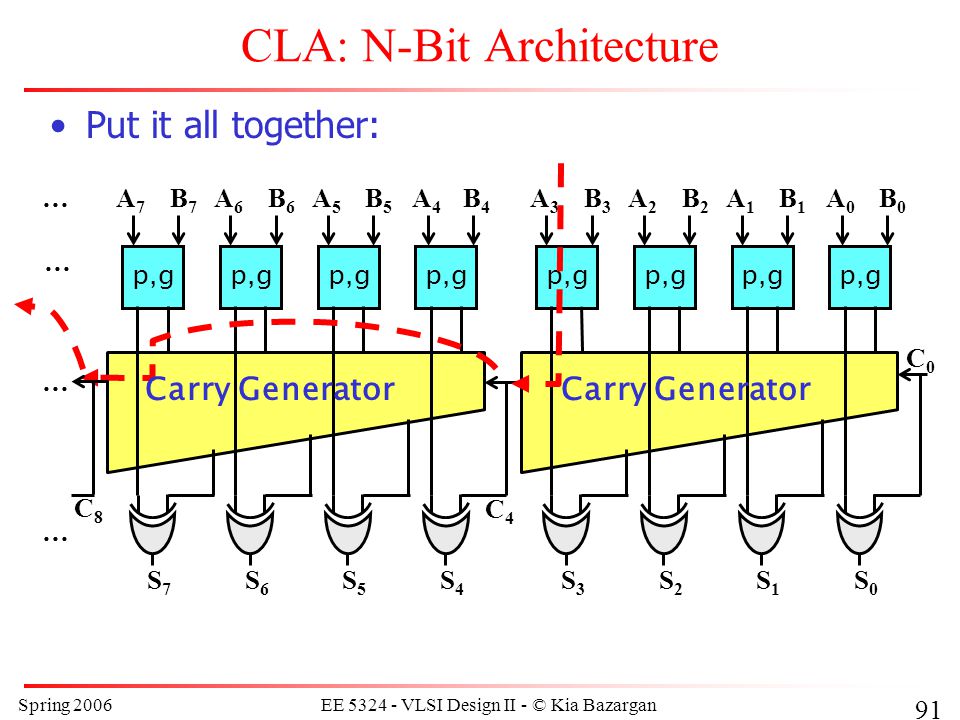 CLA: N-Bit Architecture

• Put it all together:

… $A_7$ $B_7$ $A_6$ $B_6$ $A_5$ $B_5$ $A_4$ $B_4$ $A_3$ $B_3$ $A_2$ $B_2$ $A_1$ $B_1$ $A_0$ $B_0$

… p,g p,g p,g p,g p,g p,g p,g p,g

… Carry Generator Carry Generator $C_0$

$C_8$ $C_4$

… $S_7$ $S_6$ $S_5$ $S_4$ $S_3$ $S_2$ $S_1$ $S_0$

Spring 2006 EE 5324 - VLSI Design II - © Kia Bazargan 91